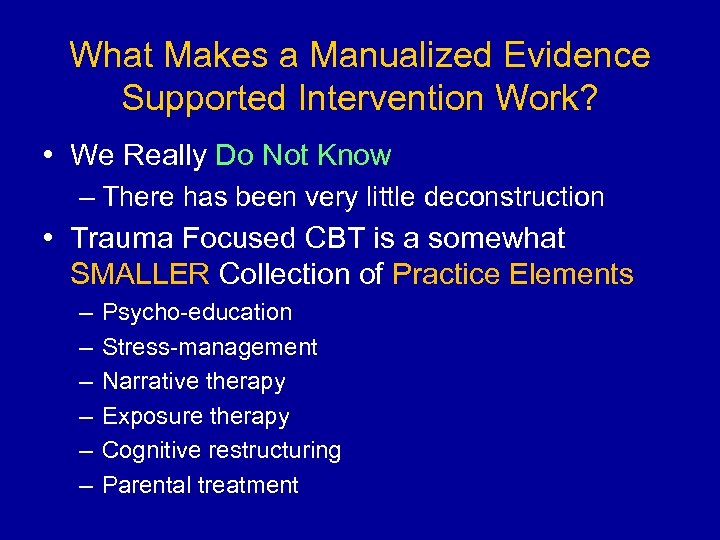 What Makes a Manualized Evidence Supported Intervention Work?

• We Really Do Not Know
– There has been very little deconstruction
• Trauma Focused CBT is a somewhat SMALLER Collection of Practice Elements
– Psycho-education
– Stress-management
– Narrative therapy
– Exposure therapy
– Cognitive restructuring
– Parental treatment